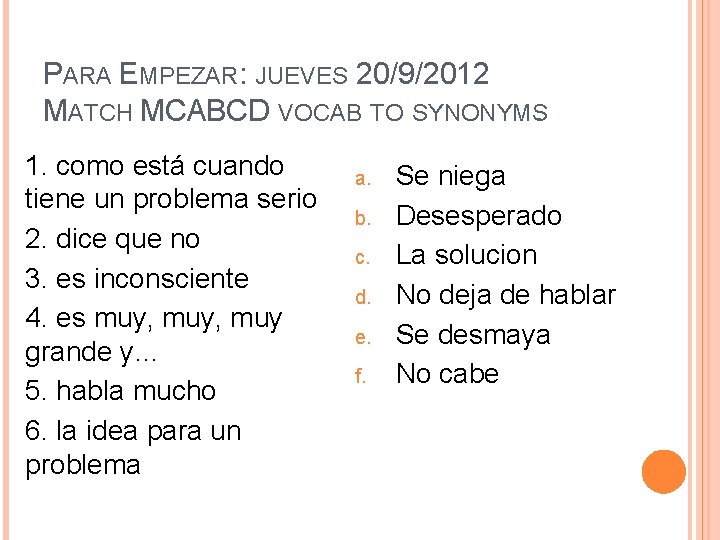 PARA EMPEZAR: JUEVES 20/9/2012
MATCH MCABCD VOCAB TO SYNONYMS

1. como está cuando tiene un problema serio
2. dice que no
3. es inconsciente
4. es muy, muy, muy grande y…
5. habla mucho
6. la idea para un problema

a. Se niega
b. Desesperado
c. La solucion
d. No deja de hablar
e. Se desmaya
f. No cabe